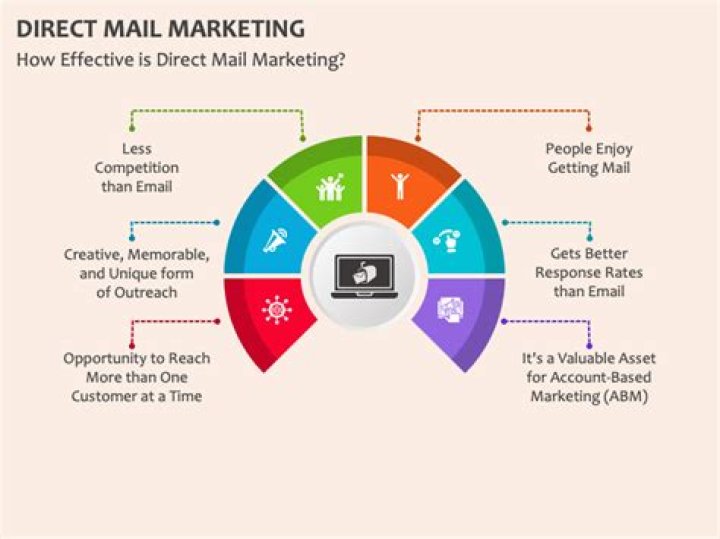 DIRECT MAIL MARKETING
How Effective is Direct Mail Marketing?

Less Competition than Email

Creative, Memorable, and Unique form of Outreach

Opportunity to Reach More than One Customer at a Time

People Enjoy Getting Mail

Gets Better Response Rates than Email

It's a Valuable Asset for Account-Based Marketing (ABM)